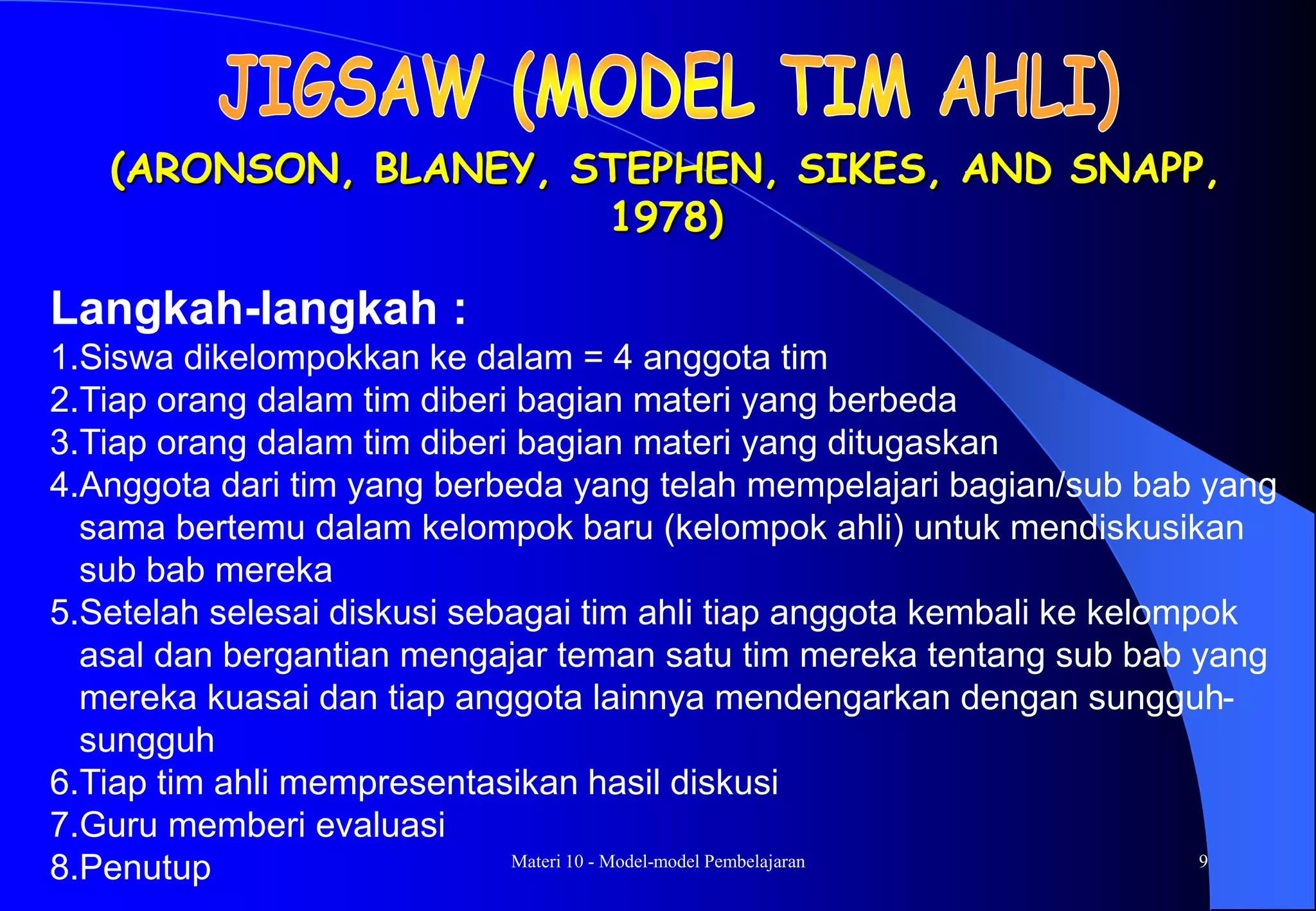 JIGSAW (MODEL TIM AHLI)

(ARONSON, BLANEY, STEPHEN, SIKES, AND SNAPP, 1978)

Langkah-langkah :

1.Siswa dikelompokkan ke dalam = 4 anggota tim
2.Tiap orang dalam tim diberi bagian materi yang berbeda
3.Tiap orang dalam tim diberi bagian materi yang ditugaskan
4.Anggota dari tim yang berbeda yang telah mempelajari bagian/sub bab yang sama bertemu dalam kelompok baru (kelompok ahli) untuk mendiskusikan sub bab mereka
5.Setelah selesai diskusi sebagai tim ahli tiap anggota kembali ke kelompok asal dan bergantian mengajar teman satu tim mereka tentang sub bab yang mereka kuasai dan tiap anggota lainnya mendengarkan dengan sungguh-sungguh
6.Tiap tim ahli mempresentasikan hasil diskusi
7.Guru memberi evaluasi
8.Penutup

Materi 10 - Model-model Pembelajaran

9